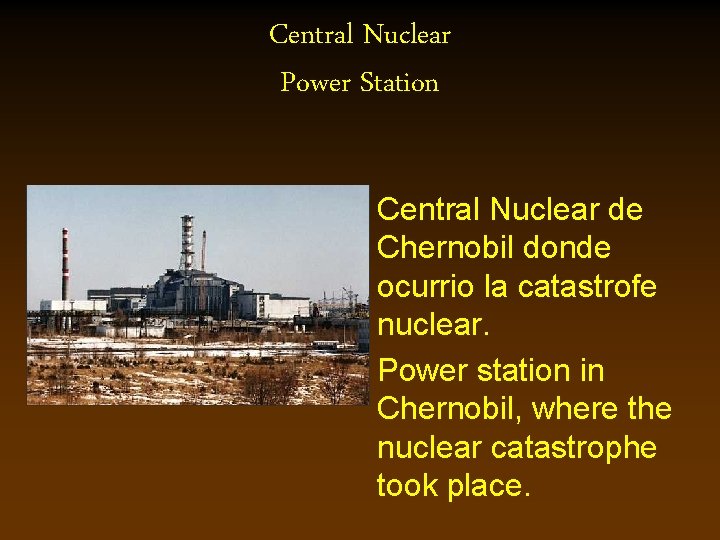 Central Nuclear
Power Station

Central Nuclear de Chernobil donde ocurrio la catastrofe nuclear.

Power station in Chernobil, where the nuclear catastrophe took place.